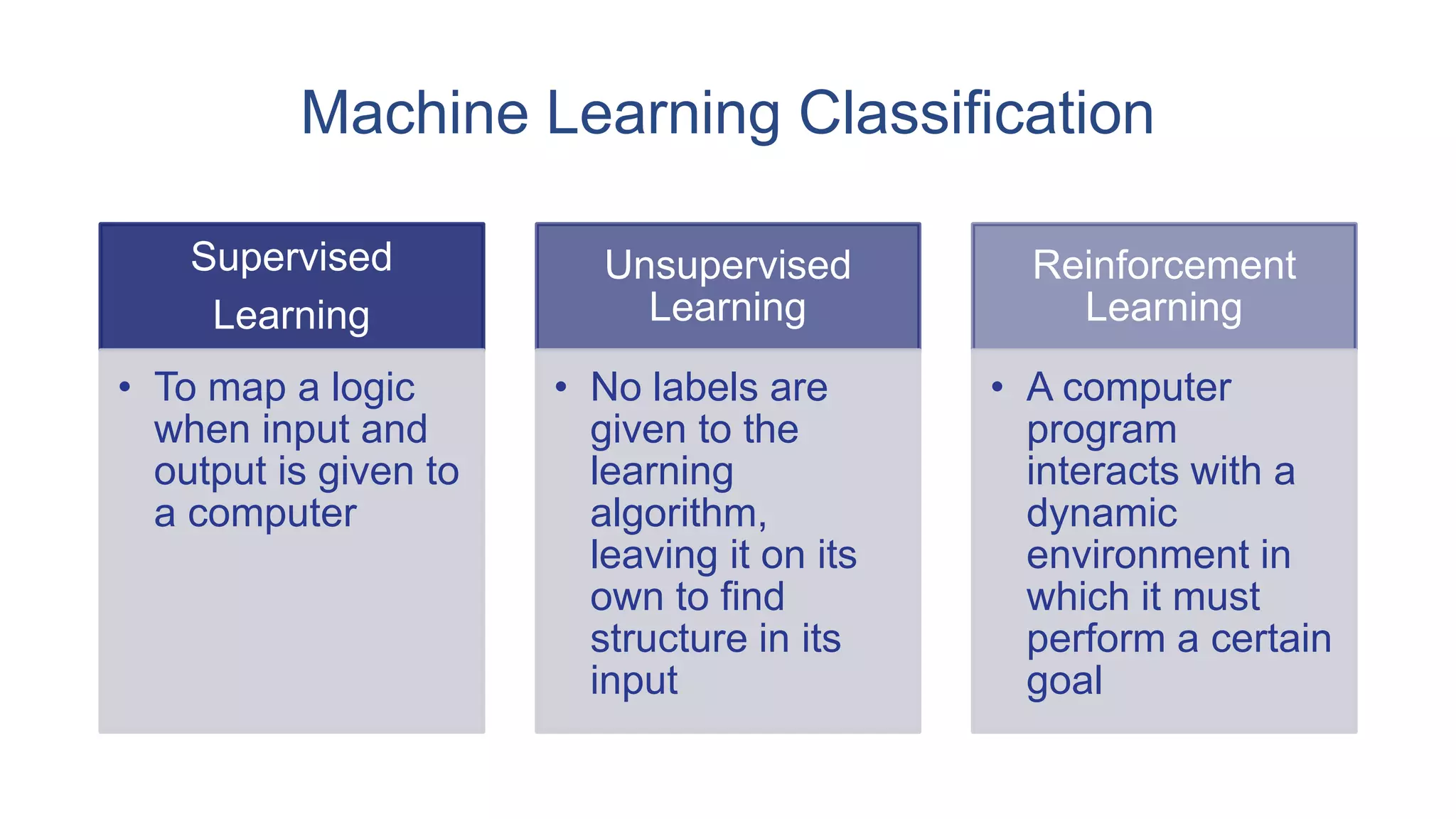 Machine Learning Classification

Supervised Learning

• To map a logic when input and output is given to a computer

Unsupervised Learning

• No labels are given to the learning algorithm, leaving it on its own to find structure in its input

Reinforcement Learning

• A computer program interacts with a dynamic environment in which it must perform a certain goal